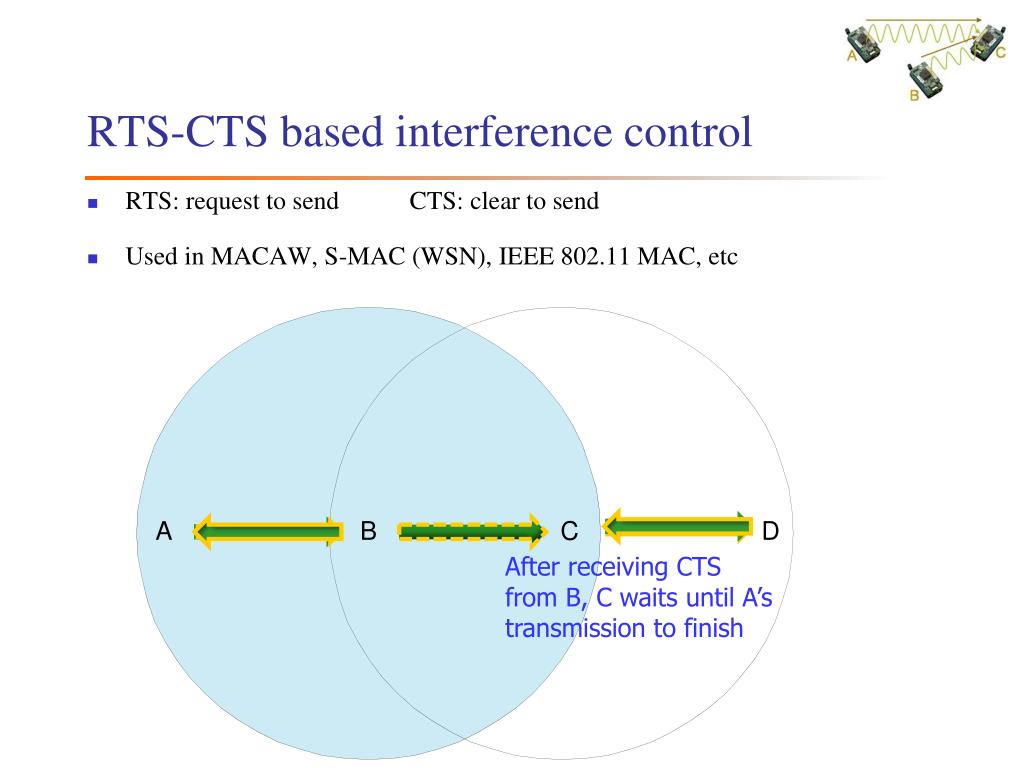 A
C
B

RTS-CTS based interference control

RTS: request to send CTS: clear to send

Used in MACAW, S-MAC (WSN), IEEE 802.11 MAC, etc

A B C D

After receiving CTS from B, C waits until A's transmission to finish